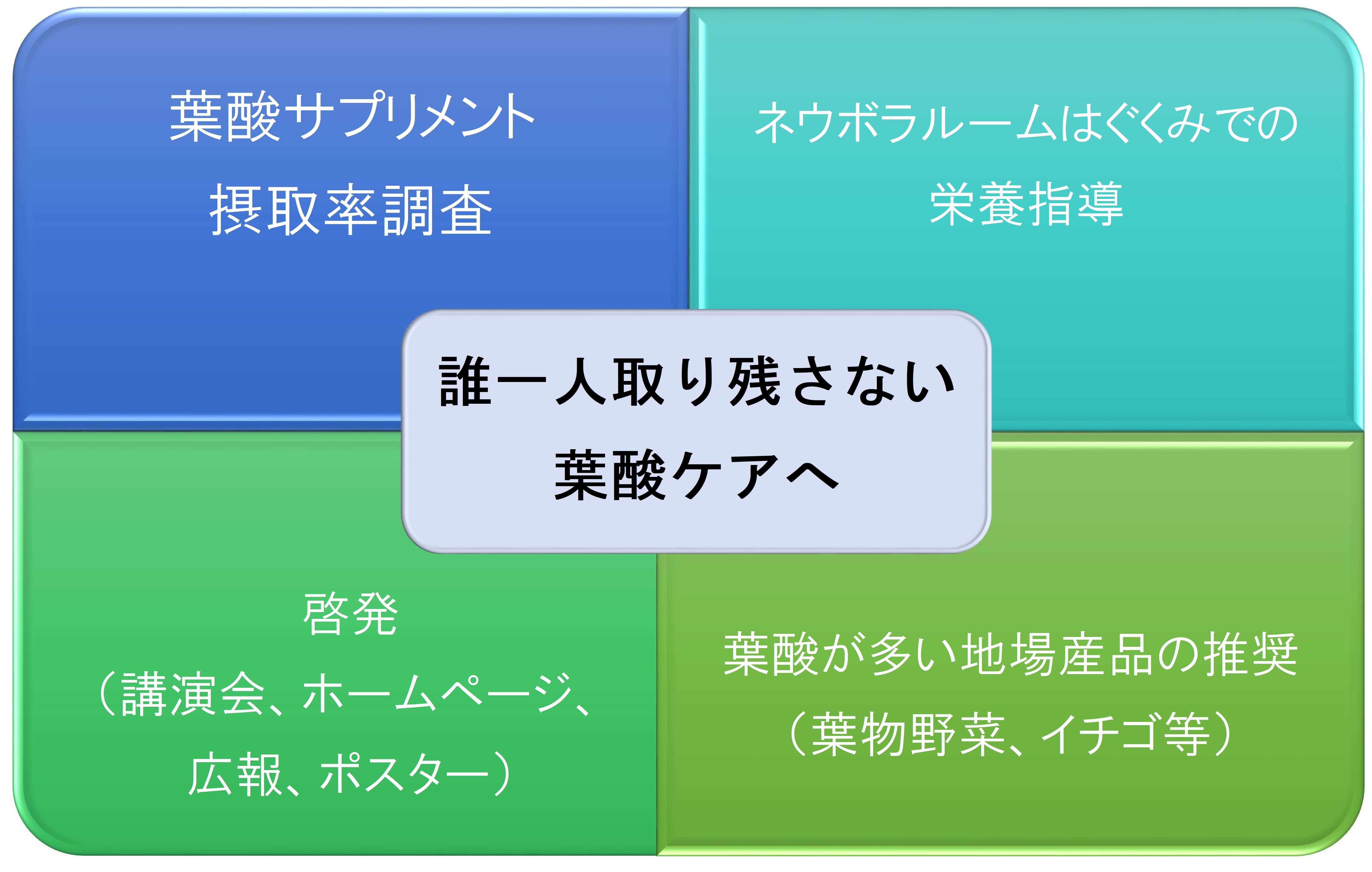 葉酸サプリメント
摂取率調査

ネウボラルームはぐくみでの
栄養指導

誰一人取り残さない
葉酸ケアへ

啓発
（講演会、ホームページ、
広報、ポスター）

葉酸が多い地場産品の推奨
（葉物野菜、イチゴ等）